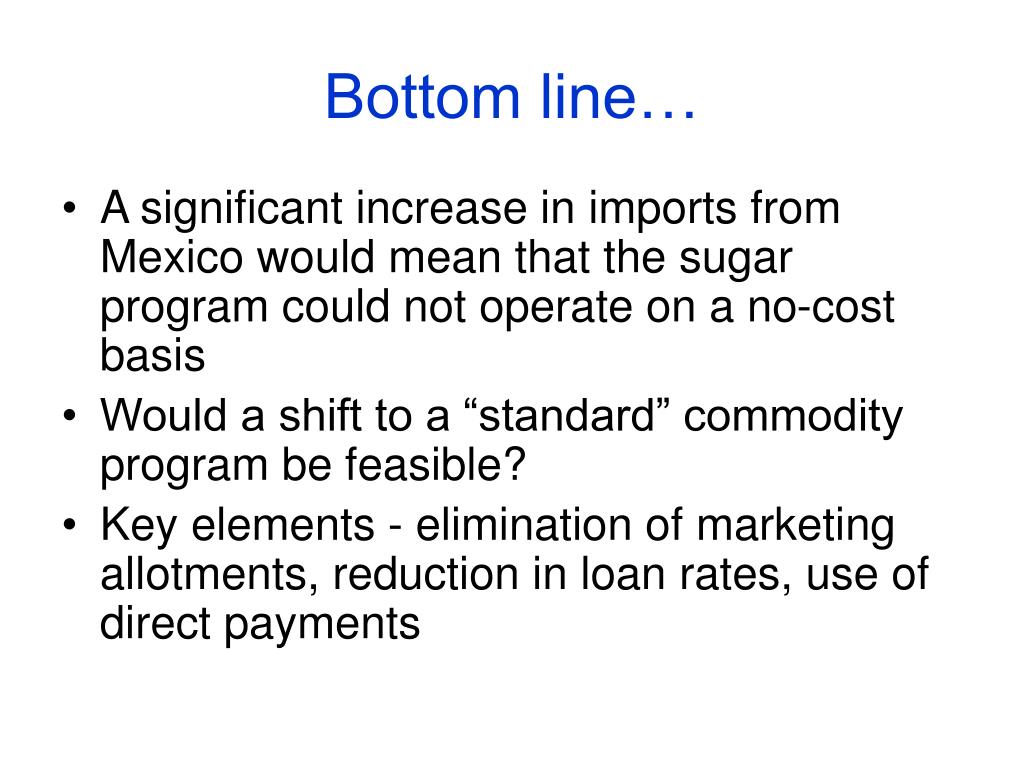 Bottom line…

• A significant increase in imports from Mexico would mean that the sugar program could not operate on a no-cost basis
• Would a shift to a “standard” commodity program be feasible?
• Key elements - elimination of marketing allotments, reduction in loan rates, use of direct payments